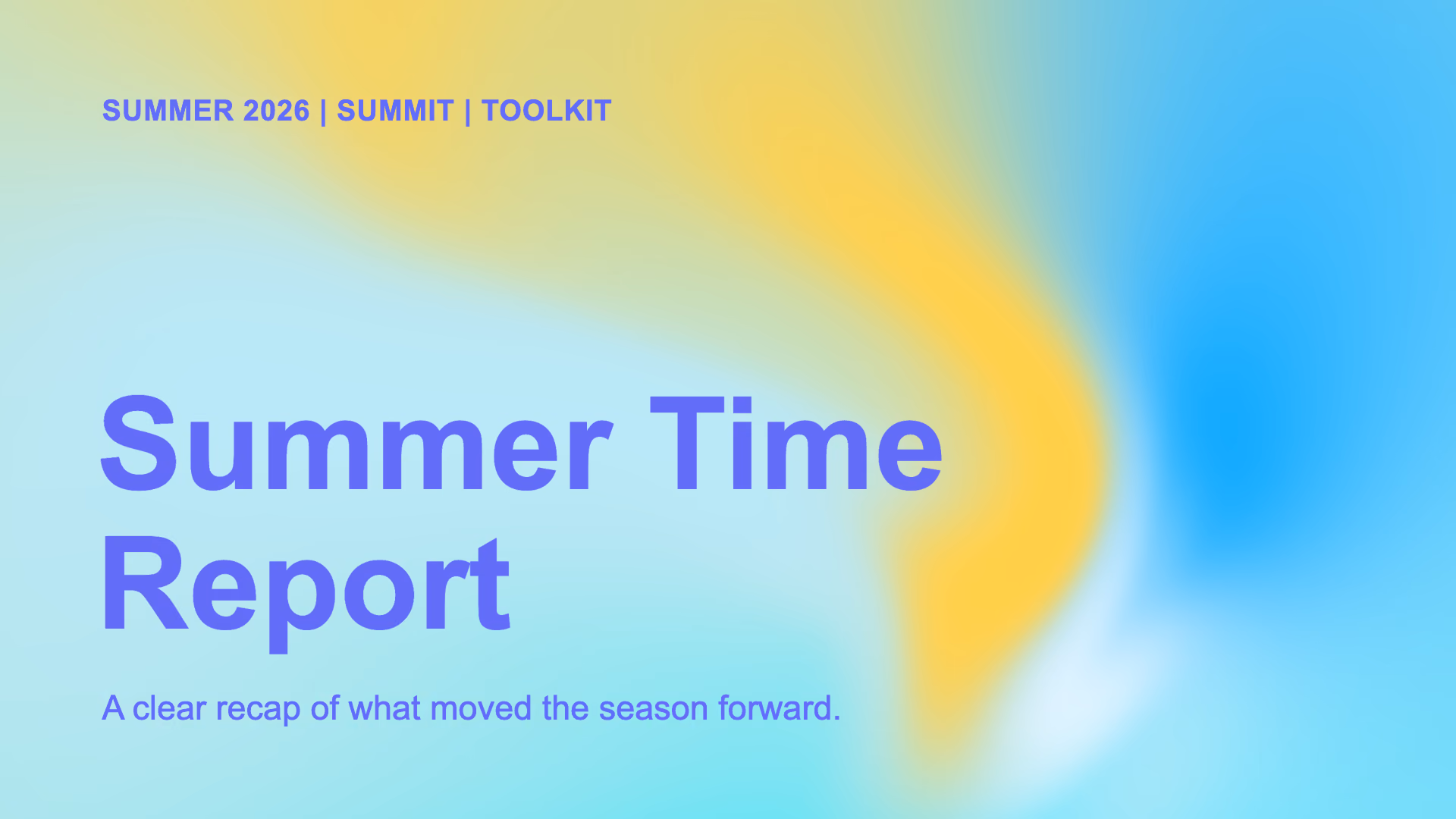 SUMMER 2026 | SUMMIT | TOOLKIT

Summer Time Report

A clear recap of what moved the season forward.